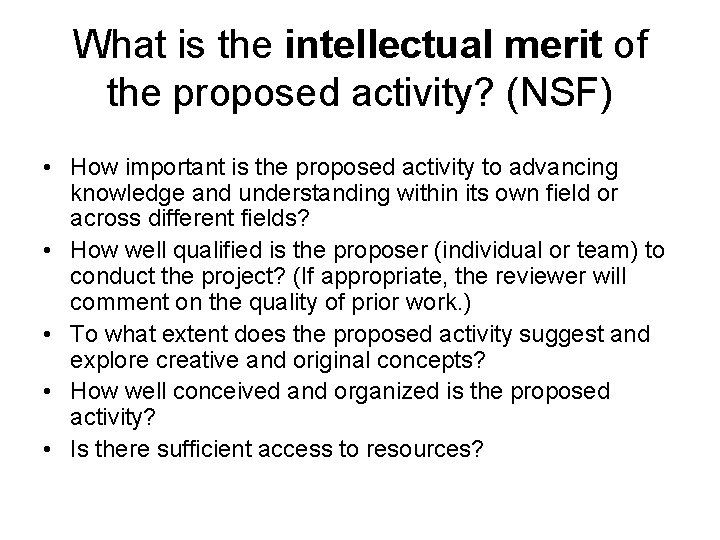 What is the intellectual merit of the proposed activity? (NSF)

• How important is the proposed activity to advancing knowledge and understanding within its own field or across different fields?
• How well qualified is the proposer (individual or team) to conduct the project? (If appropriate, the reviewer will comment on the quality of prior work.)
• To what extent does the proposed activity suggest and explore creative and original concepts?
• How well conceived and organized is the proposed activity?
• Is there sufficient access to resources?